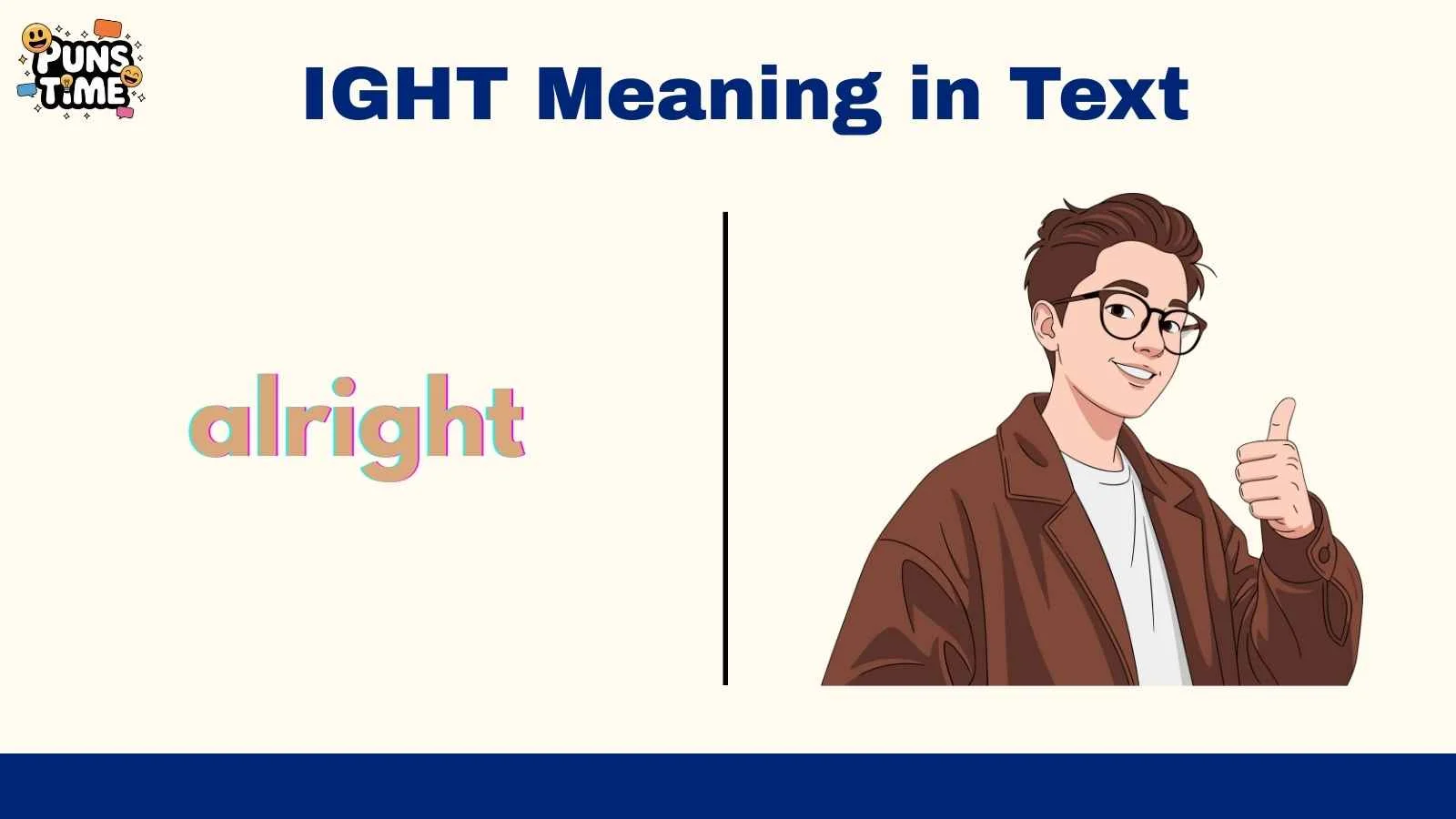 PUNS TIME

IGHT Meaning in Text

alright